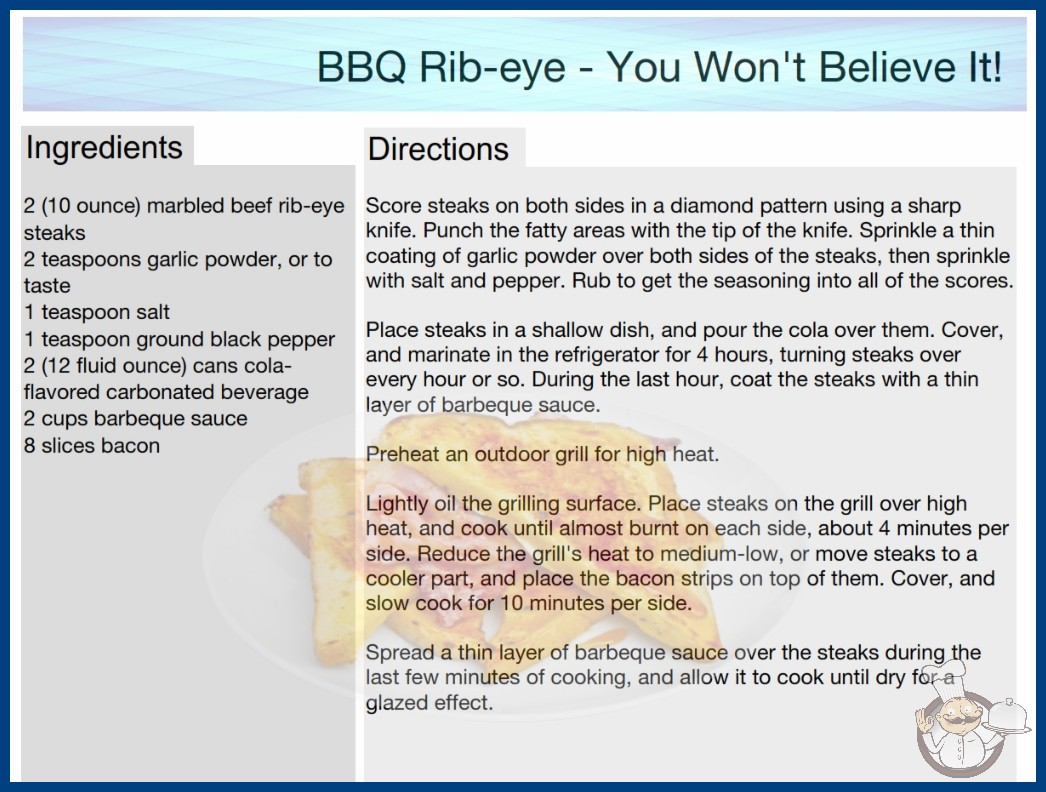 BBQ Rib-eye - You Won't Believe It!

Ingredients

2 (10 ounce) marbled beef rib-eye steaks
2 teaspoons garlic powder, or to taste
1 teaspoon salt
1 teaspoon ground black pepper
2 (12 fluid ounce) cans cola-flavored carbonated beverage
2 cups barbeque sauce
8 slices bacon

Directions

Score steaks on both sides in a diamond pattern using a sharp knife. Punch the fatty areas with the tip of the knife. Sprinkle a thin coating of garlic powder over both sides of the steaks, then sprinkle with salt and pepper. Rub to get the seasoning into all of the scores.

Place steaks in a shallow dish, and pour the cola over them. Cover, and marinate in the refrigerator for 4 hours, turning steaks over every hour or so. During the last hour, coat the steaks with a thin layer of barbeque sauce.

Preheat an outdoor grill for high heat.

Lightly oil the grilling surface. Place steaks on the grill over high heat, and cook until almost burnt on each side, about 4 minutes per side. Reduce the grill's heat to medium-low, or move steaks to a cooler part, and place the bacon strips on top of them. Cover, and slow cook for 10 minutes per side.

Spread a thin layer of barbeque sauce over the steaks during the last few minutes of cooking, and allow it to cook until dry for a glazed effect.